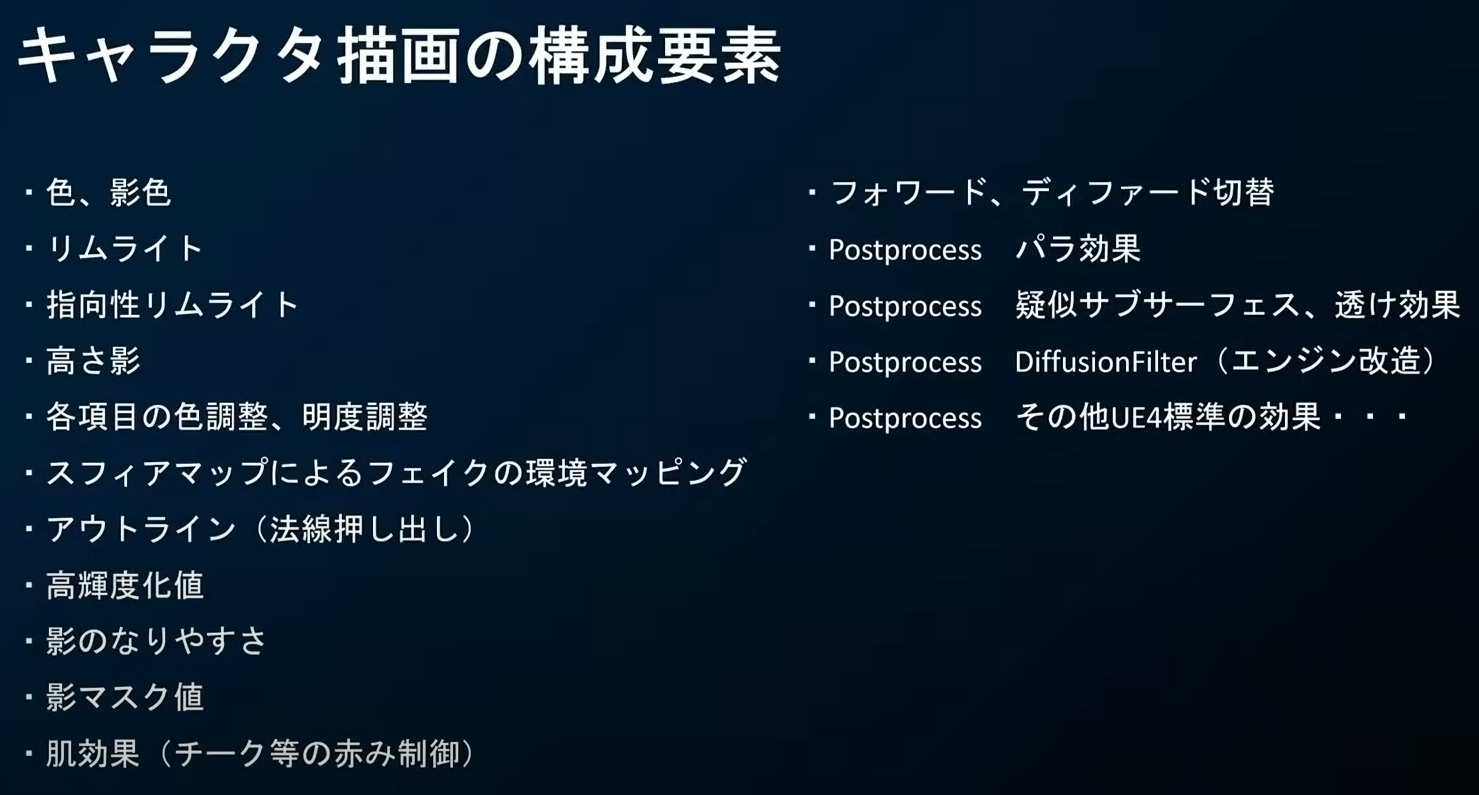 キャラクタ描画の構成要素

・色、影色
・リムライト
・指向性リムライト
・高さ影
・各項目の色調整、明度調整
・スフィアマップによるフェイクの環境マッピング
・アウトライン（法線押し出し）
・高輝度化値
・影のなりやすさ
・影マスク値
・肌効果（チーク等の赤み制御）

・フォワード、ディファード切替
・Postprocess　パラ効果
・Postprocess　疑似サブサーフェス、透け効果
・Postprocess　DiffusionFilter（エンジン改造）
・Postprocess　その他UE4標準の効果・・・